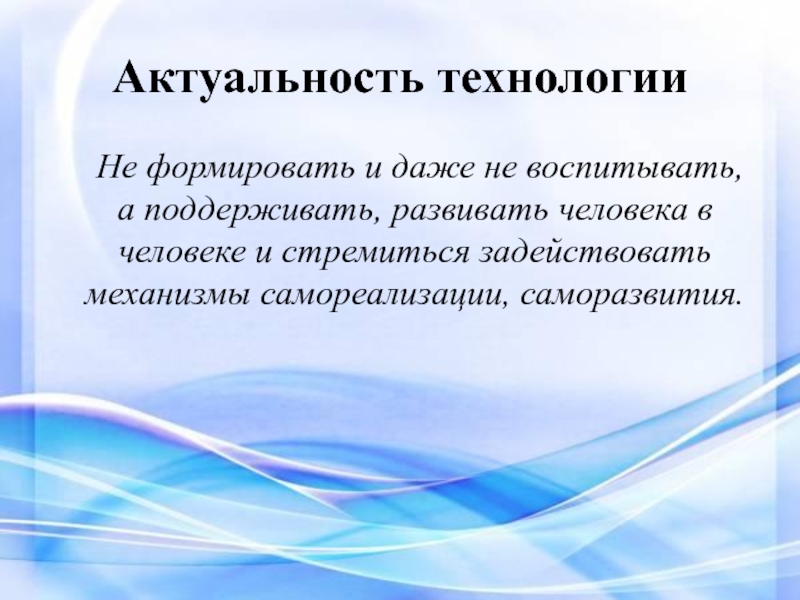 Актуальность технологии

Не формировать и даже не воспитывать, а поддерживать, развивать человека в человеке и стремиться задействовать механизмы самореализации, саморазвития.